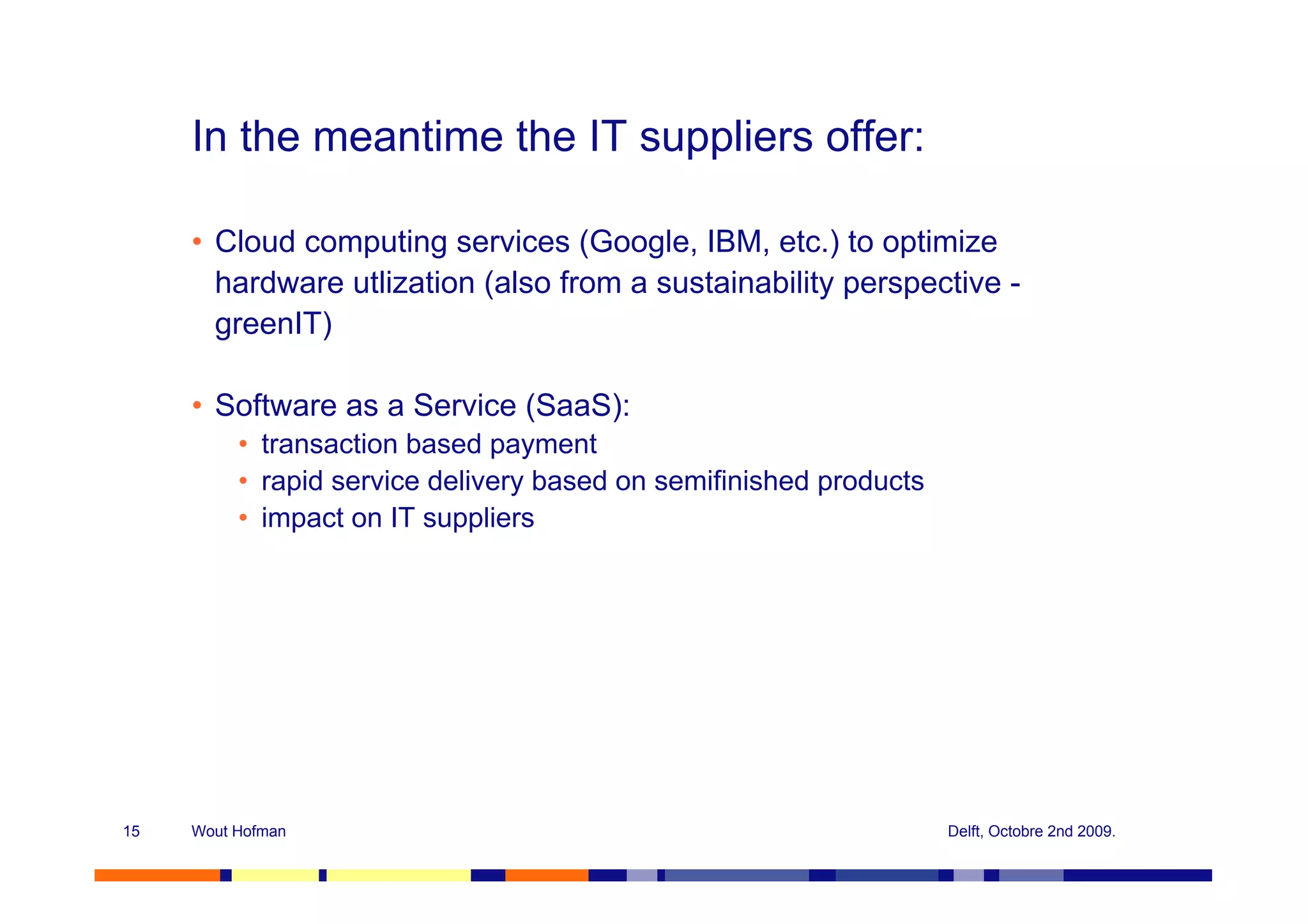 In the meantime the IT suppliers offer:

• Cloud computing services (Google, IBM, etc.) to optimize hardware utlization (also from a sustainability perspective - greenIT)

• Software as a Service (SaaS):
  • transaction based payment
  • rapid service delivery based on semifinished products
  • impact on IT suppliers

15 Wout Hofman Delft, Octobre 2nd 2009.